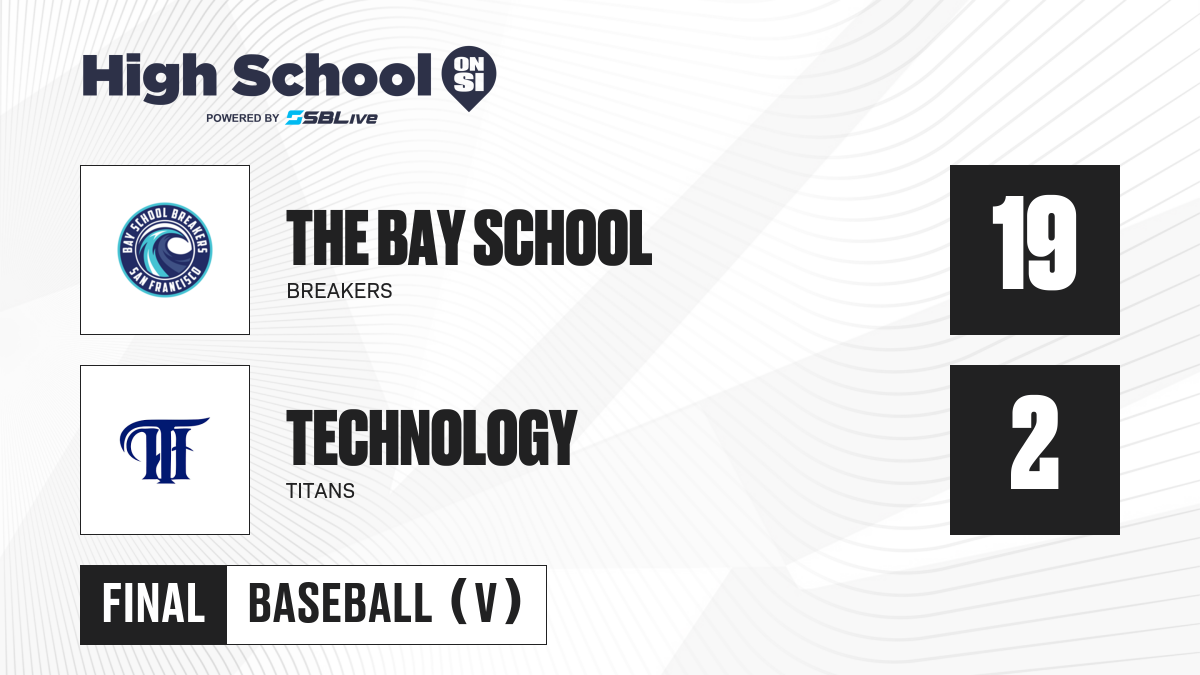 High School ON SI
POWERED BY SBLive

BAY SCHOOL BREAKERS SAN FRANCISCO

THE BAY SCHOOL
BREAKERS

19

TECHNOLOGY
TITANS

2

FINAL BASEBALL (V)